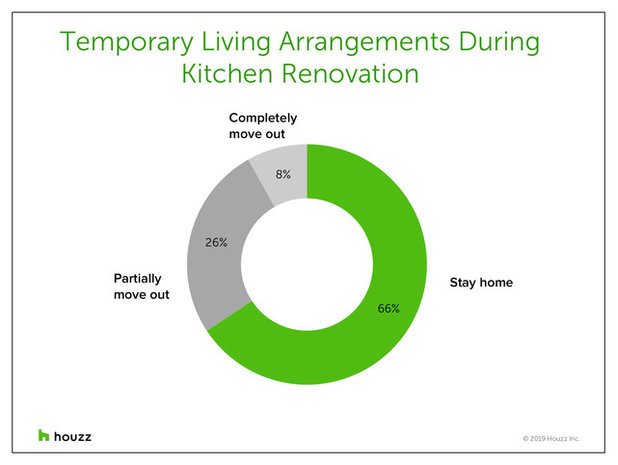 Temporary Living Arrangements During Kitchen Renovation

Completely move out

8%

26%

Partially move out

Stay home

66%

houzz

© 2019 Houzz Inc.